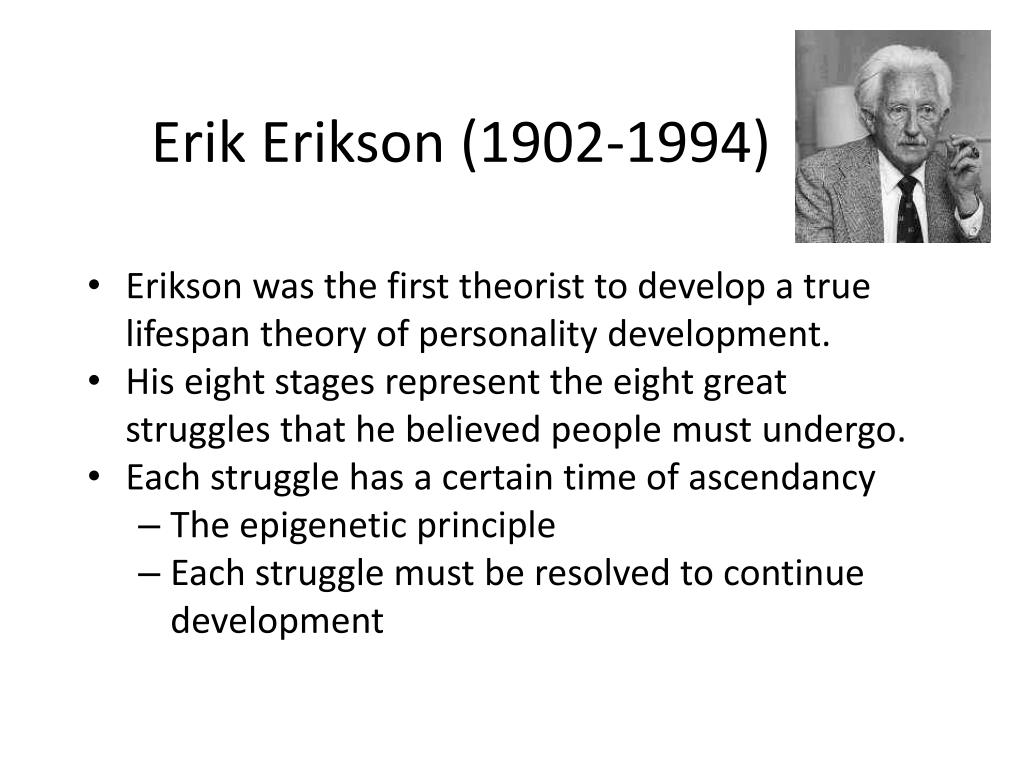 Erik Erikson (1902-1994)

• Erikson was the first theorist to develop a true lifespan theory of personality development.
• His eight stages represent the eight great struggles that he believed people must undergo.
• Each struggle has a certain time of ascendancy
– The epigenetic principle
– Each struggle must be resolved to continue development